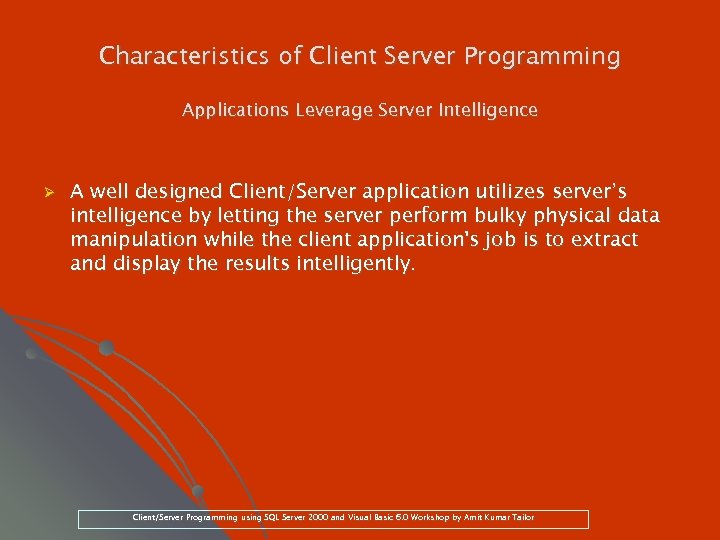 Characteristics of Client Server Programming

Applications Leverage Server Intelligence

➢ A well designed Client/Server application utilizes server's intelligence by letting the server perform bulky physical data manipulation while the client application's job is to extract and display the results intelligently.

Client/Server Programming using SQL Server 2000 and Visual Basic 6.0 Workshop by Amit Kumar Tailor